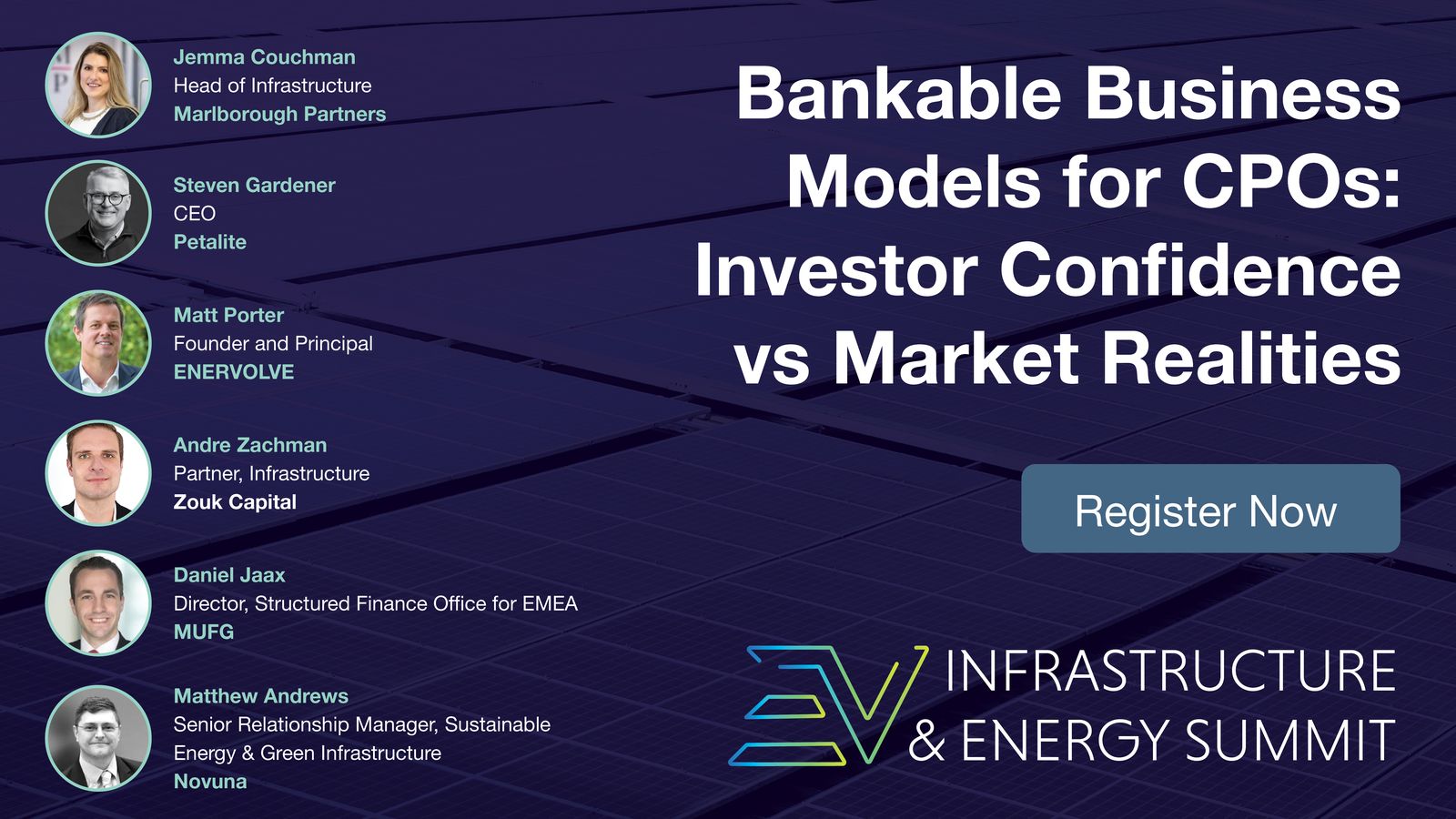 Jemma Couchman
Head of Infrastructure
Marlborough Partners

Steven Gardener
CEO
Petalite

Matt Porter
Founder and Principal
ENERVOLVE

Andre Zachman
Partner, Infrastructure
Zouk Capital

Daniel Jaax
Director, Structured Finance Office for EMEA
MUFG

Matthew Andrews
Senior Relationship Manager, Sustainable Energy & Green Infrastructure
Novuna

Bankable Business Models for CPOs: Investor Confidence vs Market Realities

Register Now

EV INFRASTRUCTURE & ENERGY SUMMIT